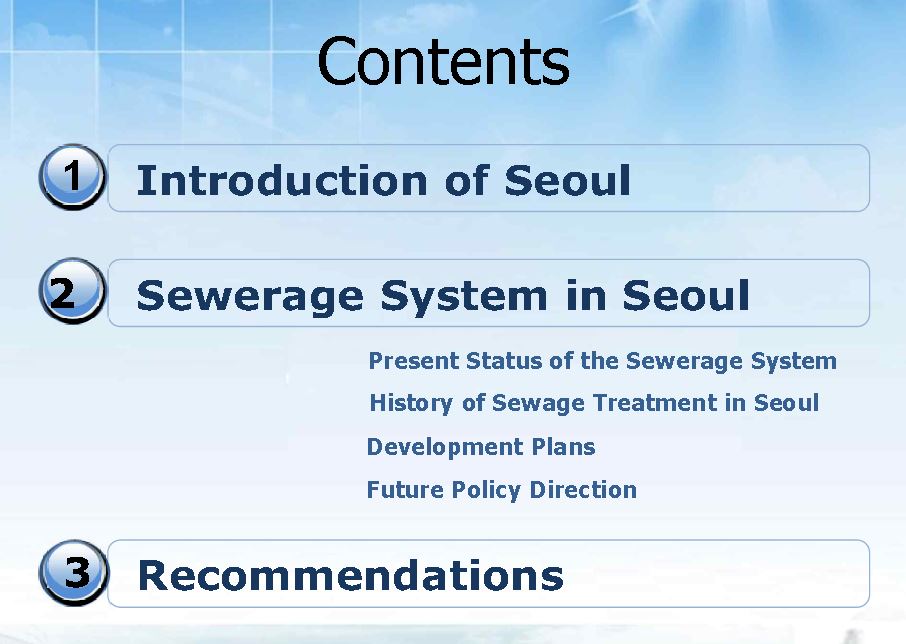 Contents

1 Introduction of Seoul

2 Sewerage System in Seoul

Present Status of the Sewerage System

History of Sewage Treatment in Seoul

Development Plans

Future Policy Direction

3 Recommendations